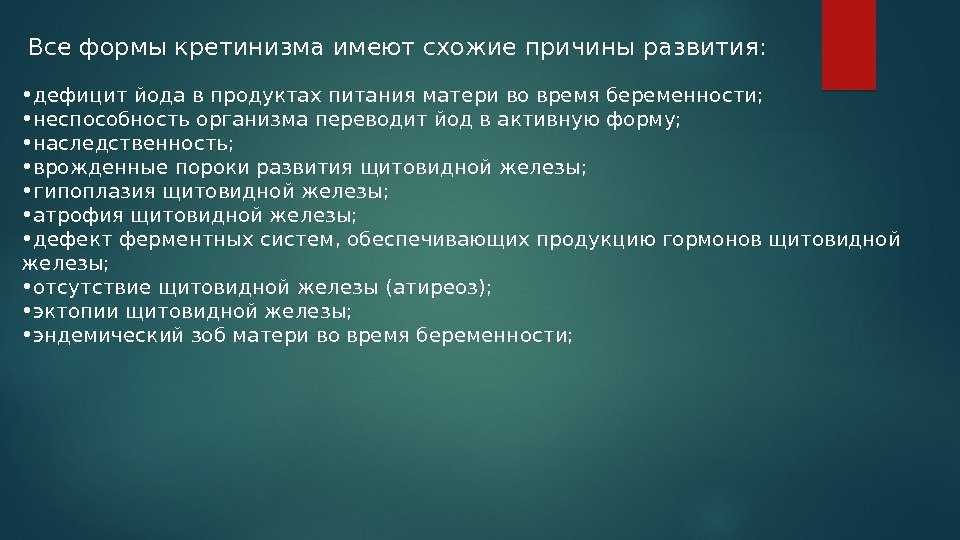 Все формы кретинизма имеют схожие причины развития:

•дефицит йода в продуктах питания матери во время беременности;
•неспособность организма переводит йод в активную форму;
•наследственность;
•врожденные пороки развития щитовидной железы;
•гипоплазия щитовидной железы;
•атрофия щитовидной железы;
•дефект ферментных систем, обеспечивающих продукцию гормонов щитовидной железы;
•отсутствие щитовидной железы (атиреоз);
•эктопии щитовидной железы;
•эндемический зоб матери во время беременности;